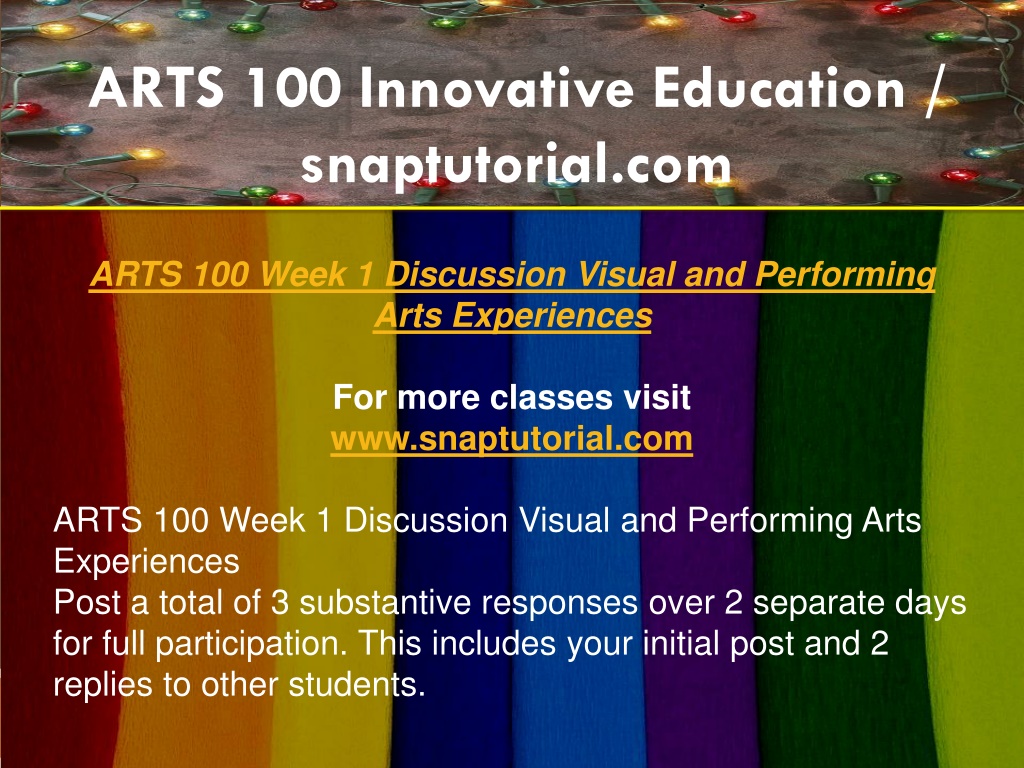 ARTS 100 Innovative Education / snaptutorial.com

ARTS 100 Week 1 Discussion Visual and Performing Arts Experiences

For more classes visit
www.snaptutorial.com

ARTS 100 Week 1 Discussion Visual and Performing Arts Experiences
Post a total of 3 substantive responses over 2 separate days for full participation. This includes your initial post and 2 replies to other students.